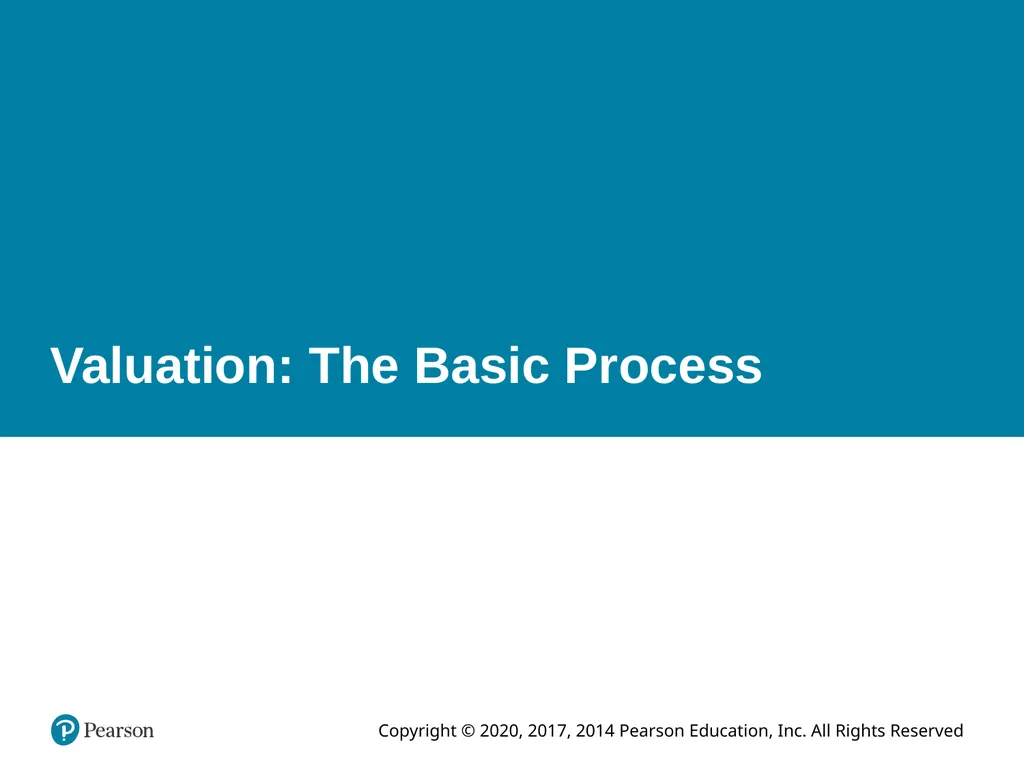 Valuation: The Basic Process

Pearson

Copyright © 2020, 2017, 2014 Pearson Education, Inc. All Rights Reserved